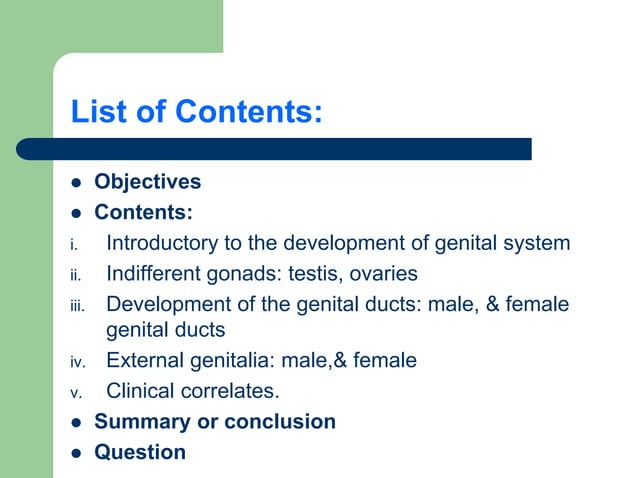 List of Contents:

- Objectives
- Contents:

i. Introductory to the development of genital system
ii. Indifferent gonads: testis, ovaries
iii. Development of the genital ducts: male, & female genital ducts
iv. External genitalia: male,& female
v. Clinical correlates.

- Summary or conclusion
- Question